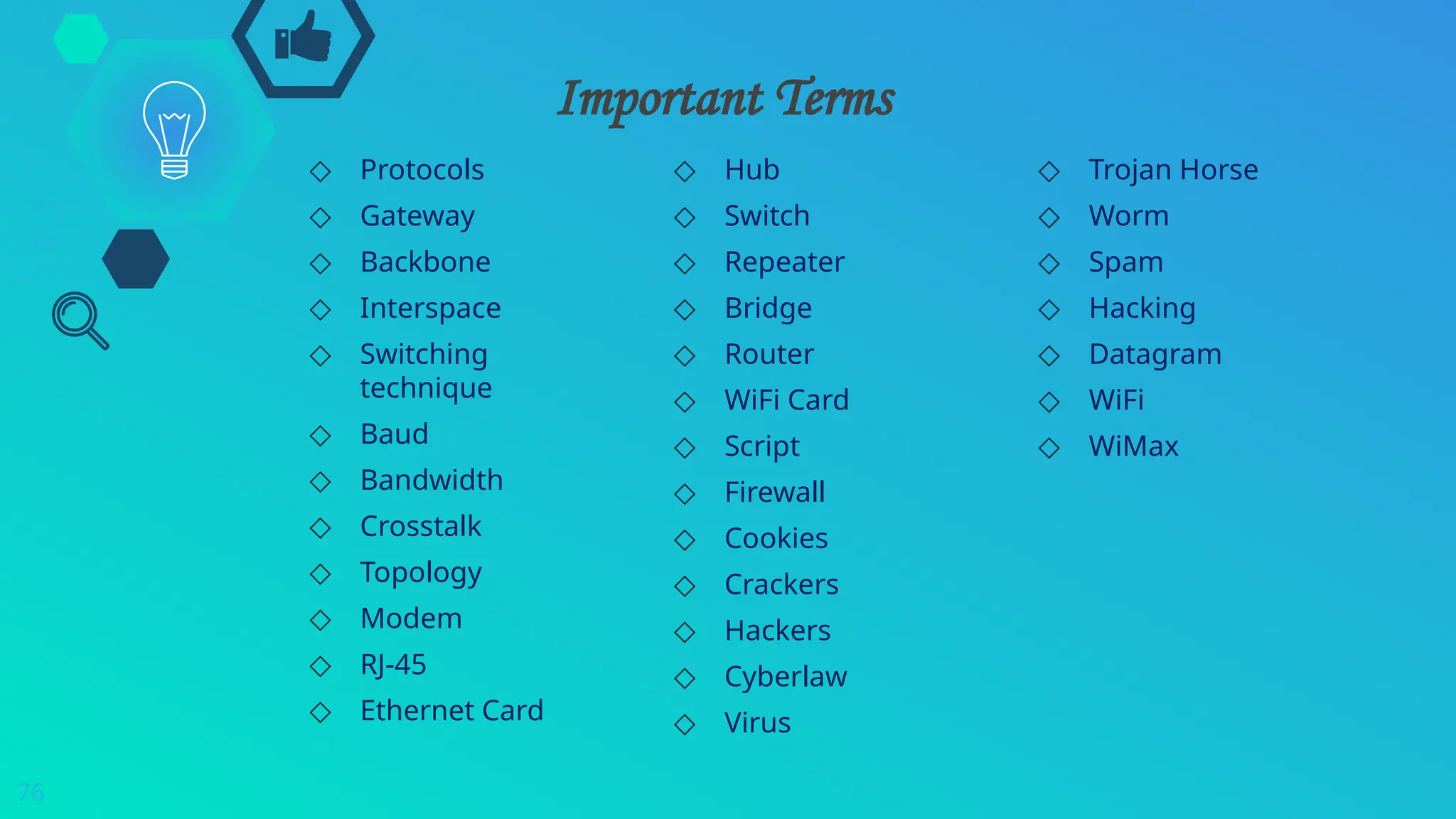 Important Terms

◇ Protocols
◇ Gateway
◇ Backbone
◇ Interspace
◇ Switching technique
◇ Baud
◇ Bandwidth
◇ Crosstalk
◇ Topology
◇ Modem
◇ RJ-45
◇ Ethernet Card

◇ Hub
◇ Switch
◇ Repeater
◇ Bridge
◇ Router
◇ WiFi Card
◇ Script
◇ Firewall
◇ Cookies
◇ Crackers
◇ Hackers
◇ Cyberlaw
◇ Virus

◇ Trojan Horse
◇ Worm
◇ Spam
◇ Hacking
◇ Datagram
◇ WiFi
◇ WiMax

76